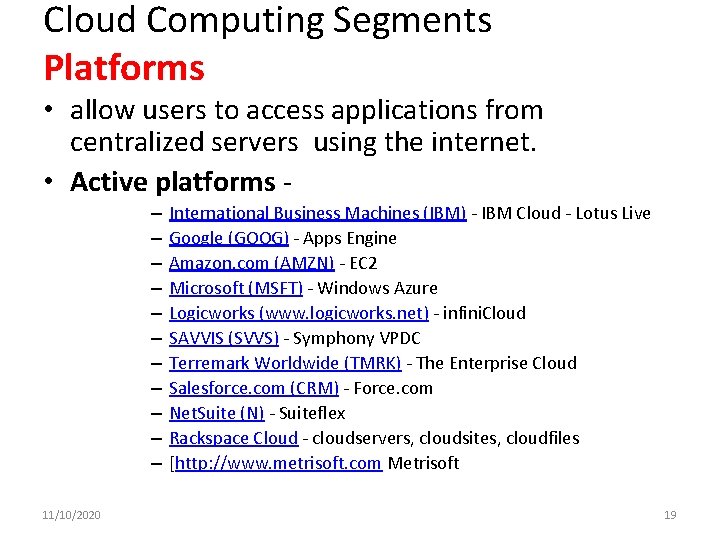 Cloud Computing Segments
Platforms

• allow users to access applications from centralized servers using the internet.
• Active platforms -
– International Business Machines (IBM) - IBM Cloud - Lotus Live
– Google (GOOG) - Apps Engine
– Amazon.com (AMZN) - EC2
– Microsoft (MSFT) - Windows Azure
– Logicworks (www.logicworks.net) - infiniCloud
– SAVVIS (SVVS) - Symphony VPDC
– Terremark Worldwide (TMRK) - The Enterprise Cloud
– Salesforce.com (CRM) - Force.com
– NetSuite (N) - Suiteflex
– Rackspace Cloud - cloudservers, cloudsites, cloudfiles
– [http://www.metrisoft.com Metrisoft

11/10/2020

19